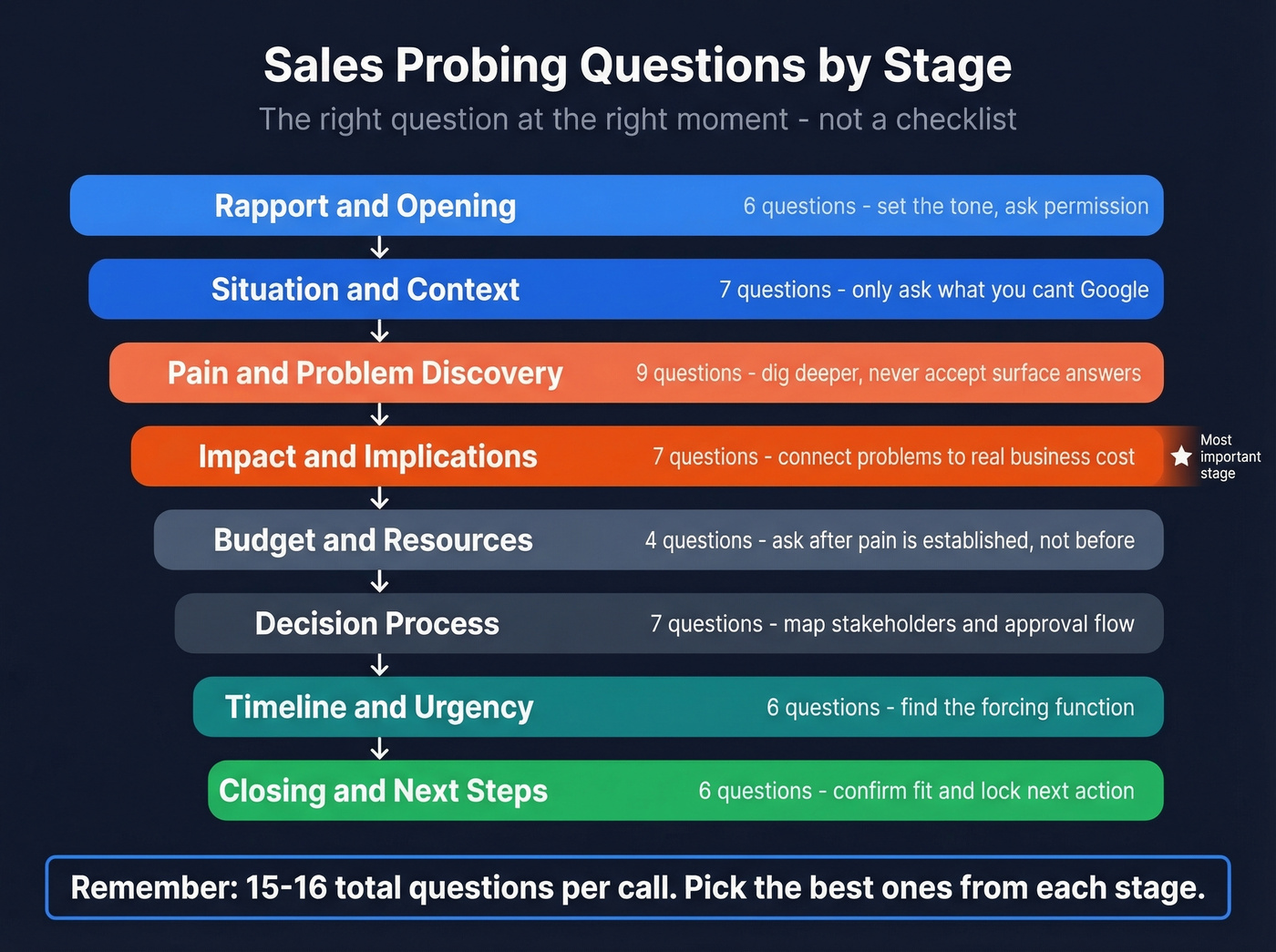 Sales Probing Questions by Stage

The right question at the right moment - not a checklist

Rapport and Opening
6 questions - set the tone, ask permission

Situation and Context
7 questions - only ask what you cant Google

Pain and Problem Discovery
9 questions - dig deeper, never accept surface answers

Impact and Implications
7 questions - connect problems to real business cost

Most important stage

Budget and Resources
4 questions - ask after pain is established, not before

Decision Process
7 questions - map stakeholders and approval flow

Timeline and Urgency
6 questions - find the forcing function

Closing and Next Steps
6 questions - confirm fit and lock next action

Remember: 15-16 total questions per call. Pick the best ones from each stage.